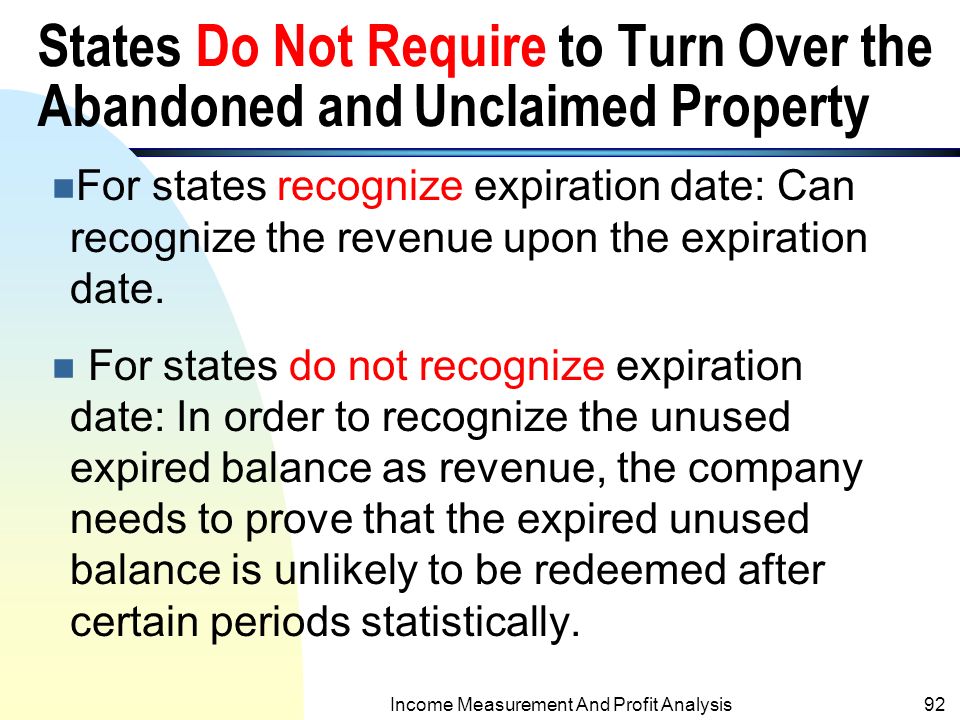 States Do Not Require to Turn Over the Abandoned and Unclaimed Property

For states recognize expiration date: Can recognize the revenue upon the expiration date.

For states do not recognize expiration date: In order to recognize the unused expired balance as revenue, the company needs to prove that the expired unused balance is unlikely to be redeemed after certain periods statistically.

Income Measurement And Profit Analysis

92